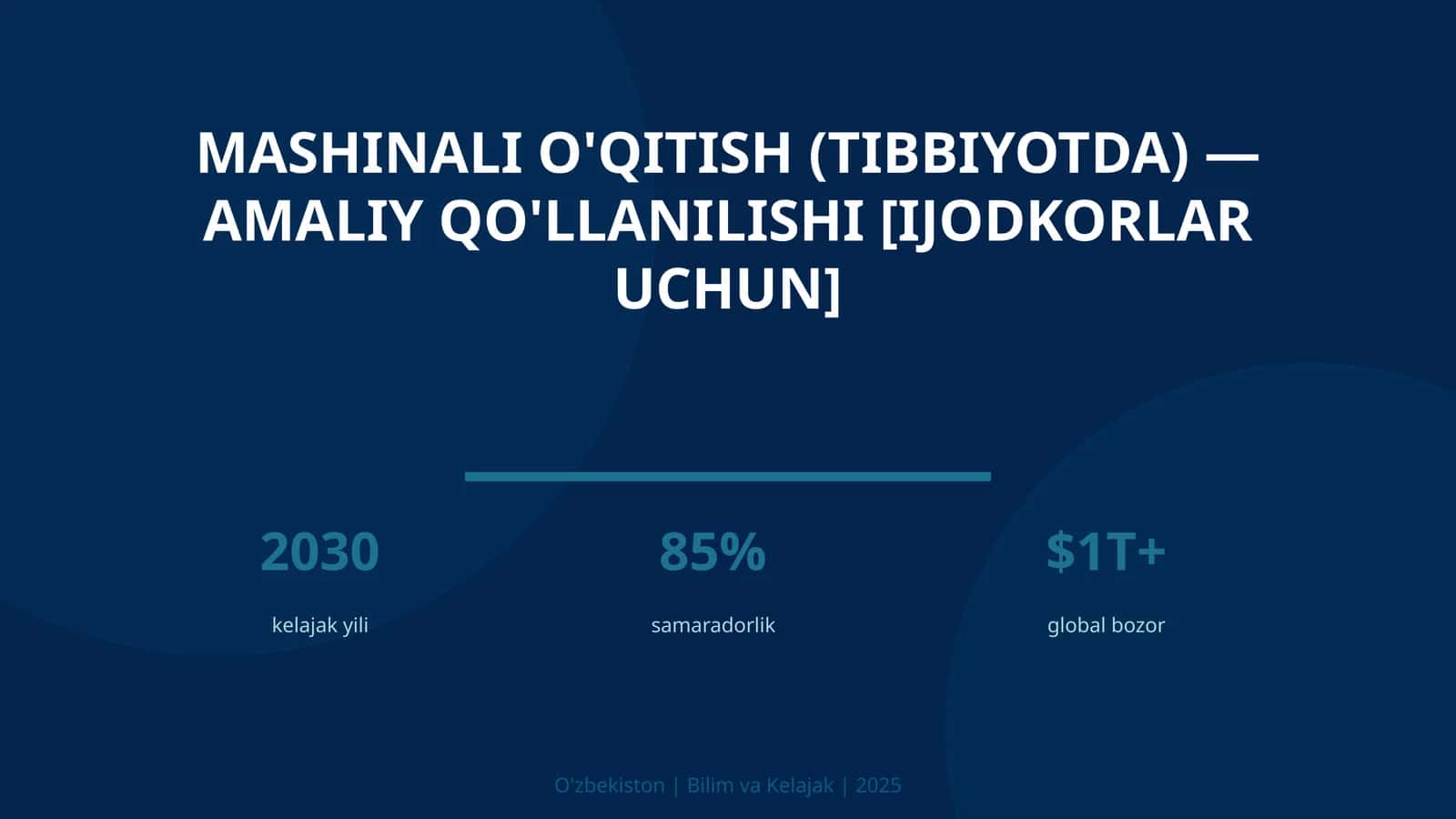 MASHINALI O'QITISH (TIBBIYOTDA) — AMALIY QO'LLANILISHI [IJODKORLAR UCHUN]

2030
kelajak yili

85%
samaradorlik

\$1T+
global bozor

O'zbekiston | Bilim va Kelajak | 2025